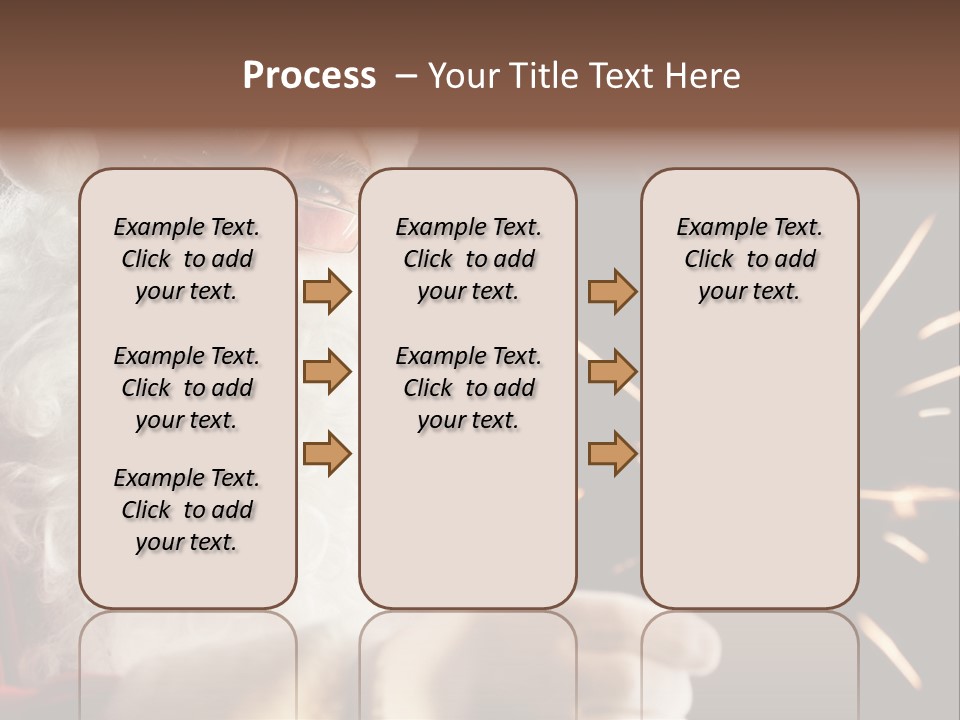 Process – Your Title Text Here

Example Text. Click to add your text.

Example Text. Click to add your text.

Example Text. Click to add your text.

Example Text. Click to add your text.

Example Text. Click to add your text.

Example Text. Click to add your text.